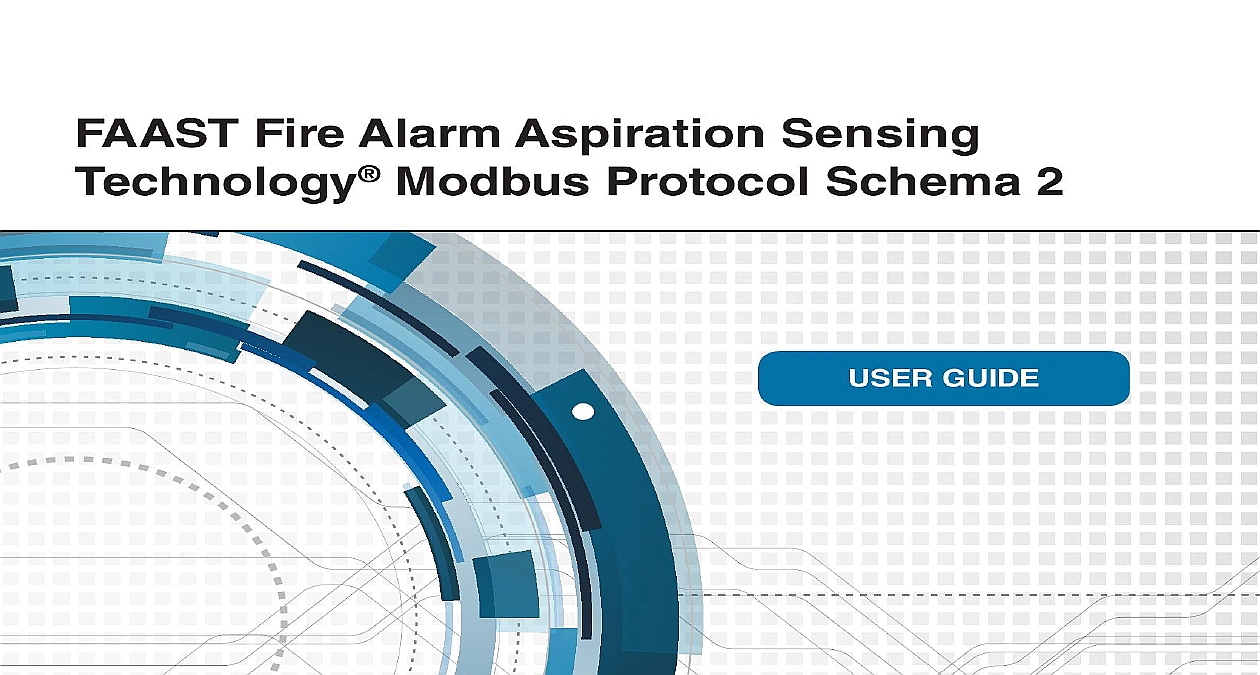 FAAST Fire Alarm Aspiration Sensing Technology® Modbus Protocol Schema 2

USER GUIDE